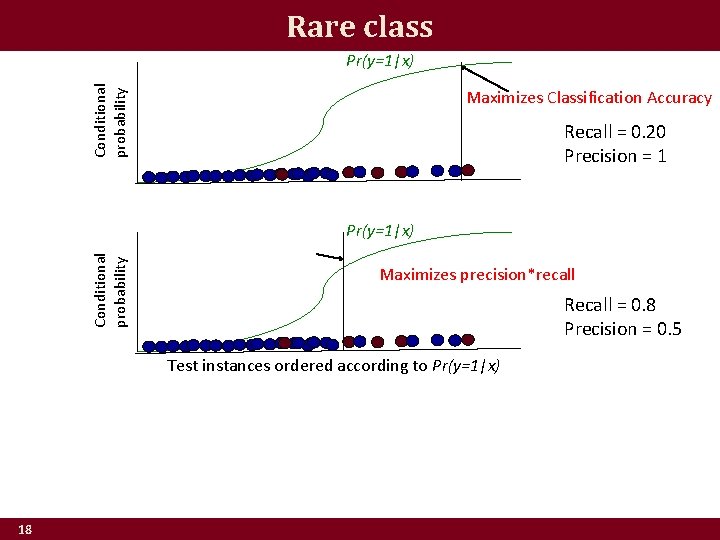 Rare class

Conditional probability

Pr(y=1|x)

Maximizes Classification Accuracy

Recall = 0.20
Precision = 1

Conditional probability

Pr(y=1|x)

Maximizes precision*recall

Recall = 0.8
Precision = 0.5

Test instances ordered according to Pr(y=1|x)

18